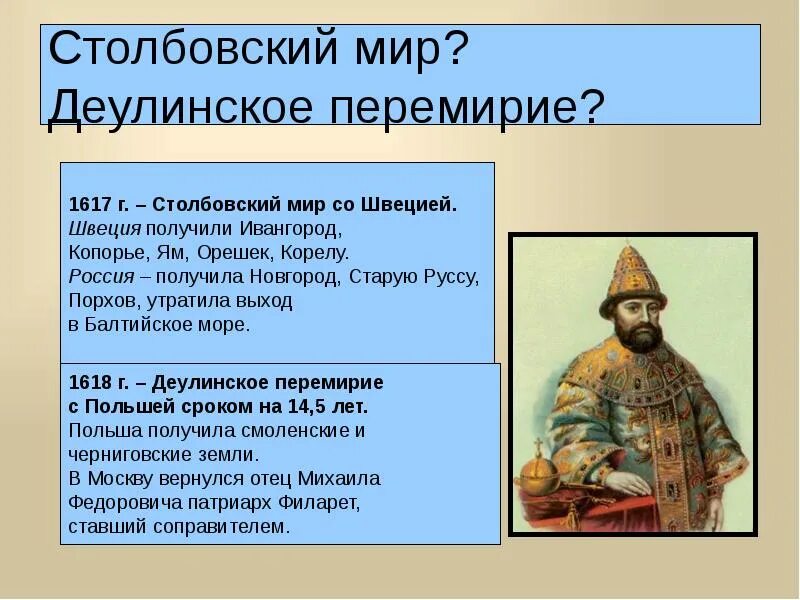 Столбовский мир?
Деулинское перемирие?

1617 г. – Столбовский мир со Швецией.
Швеция получили Ивангород, Копорье, Ям, Орешек, Корелу.
Россия – получила Новгород, Старую Руссу, Порхов, утратила выход в Балтийское море.

1618 г. – Деулинское перемирие с Польшей сроком на 14,5 лет.
Польша получила смоленские и черниговские земли.
В Москву вернулся отец Михаила Федоровича патриарх Филарет, ставший соправителем.